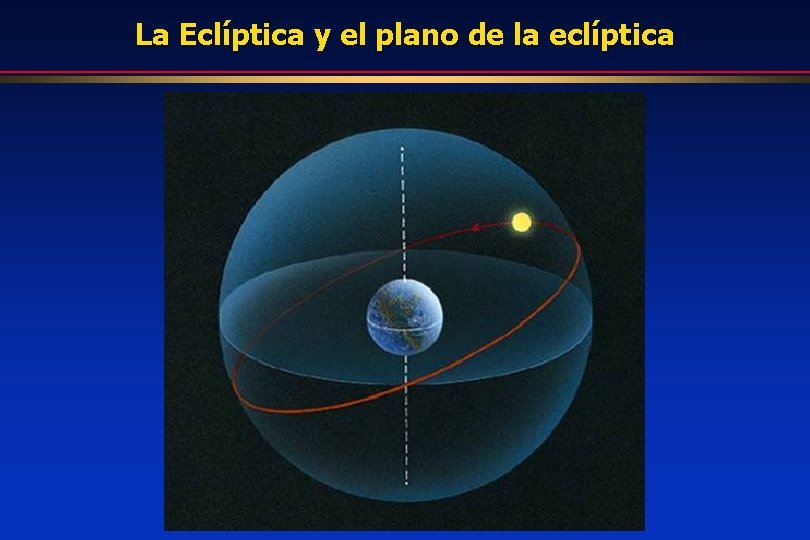 La Eclíptica y el plano de la eclíptica